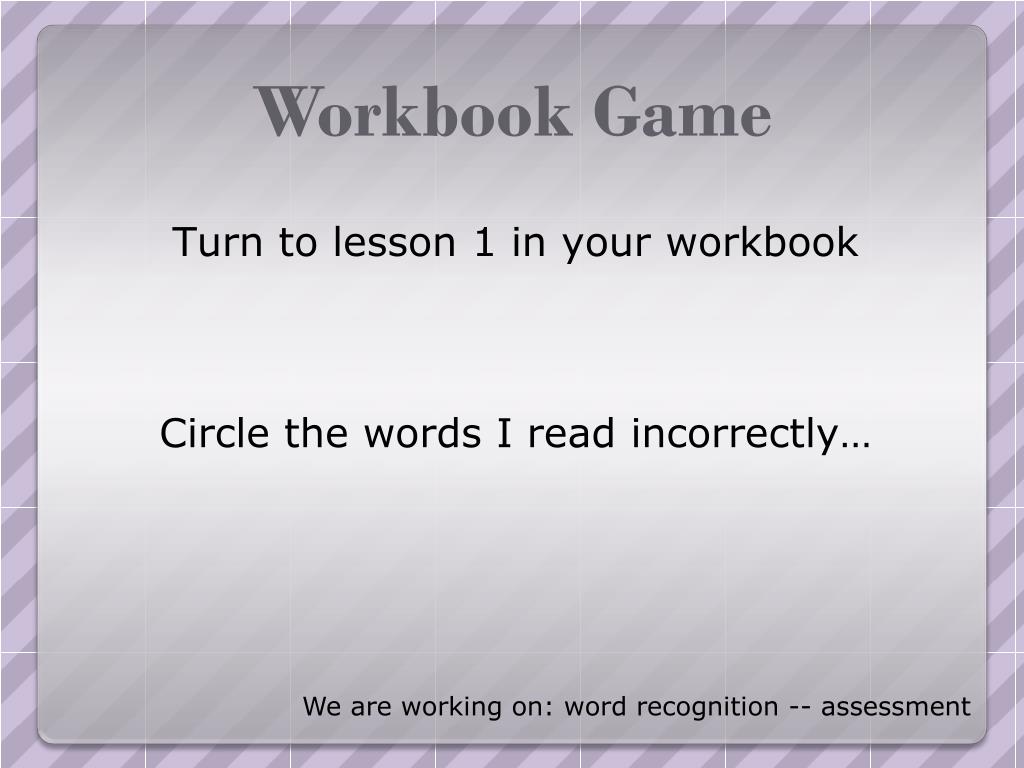 Workbook Game

Turn to lesson 1 in your workbook

Circle the words I read incorrectly…

We are working on: word recognition -- assessment